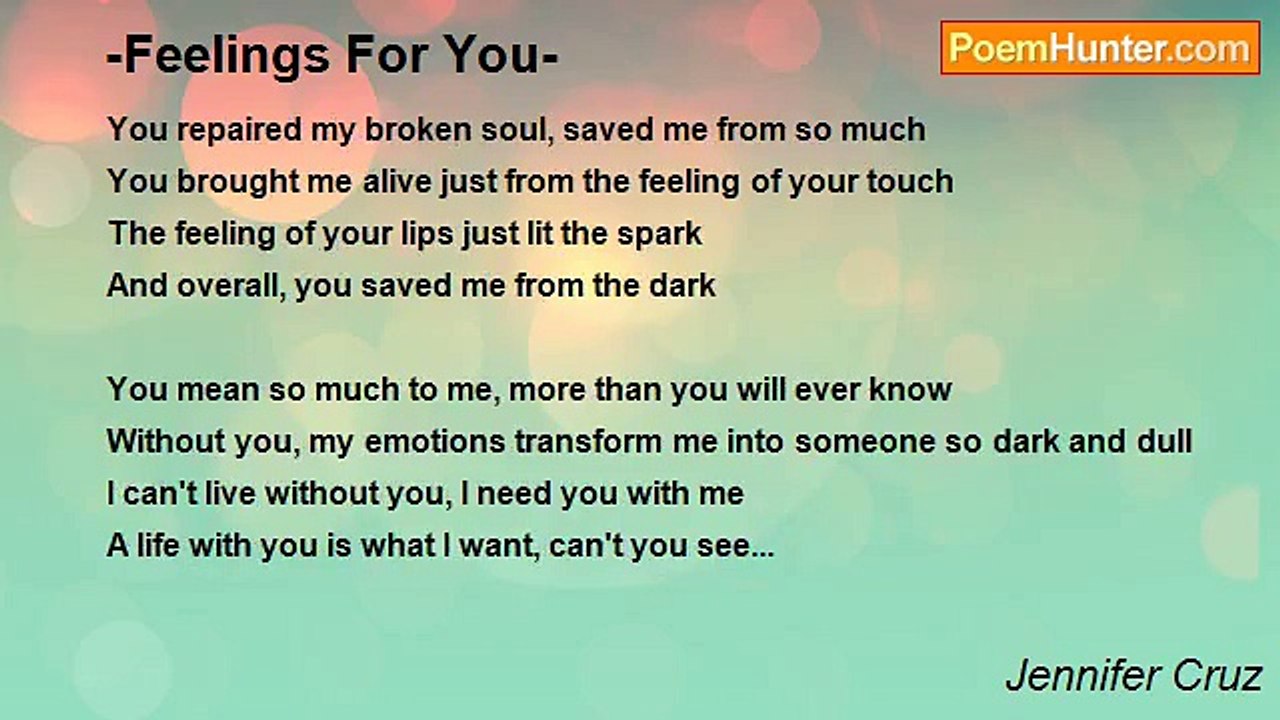 -Feelings For You-

PoemHunter.com

You repaired my broken soul, saved me from so much
You brought me alive just from the feeling of your touch
The feeling of your lips just lit the spark
And overall, you saved me from the dark

You mean so much to me, more than you will ever know
Without you, my emotions transform me into someone so dark and dull
I can't live without you, I need you with me
A life with you is what I want, can't you see...

Jennifer Cruz